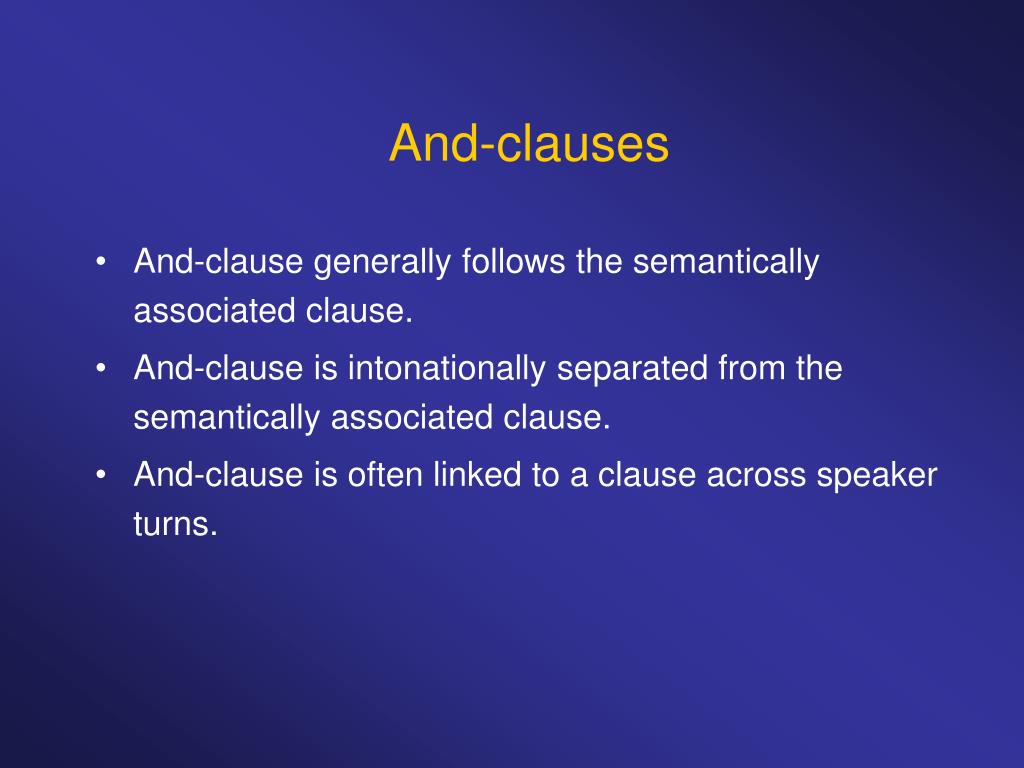 And-clauses

• And-clause generally follows the semantically associated clause.
• And-clause is intonationally separated from the semantically associated clause.
• And-clause is often linked to a clause across speaker turns.